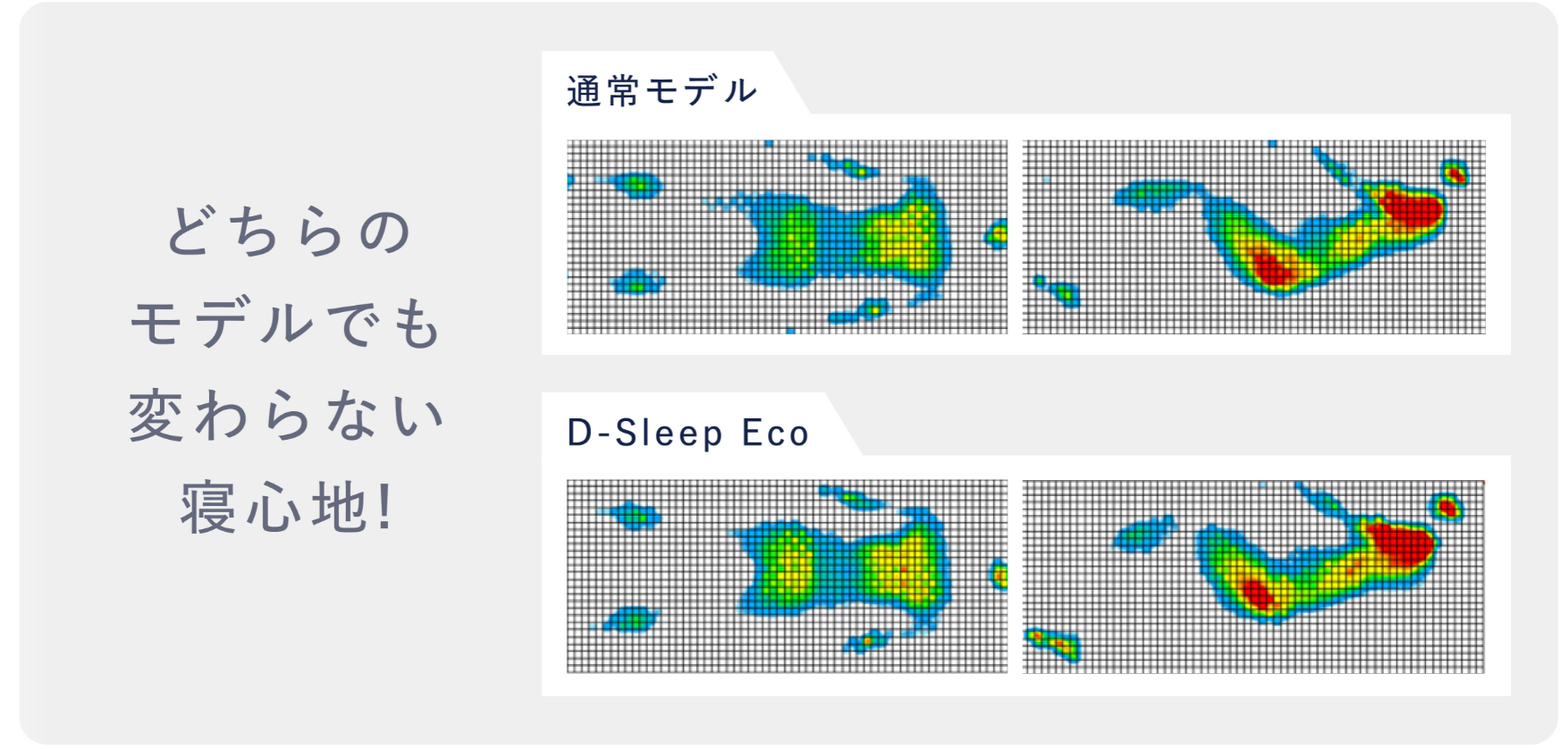 どちらの
モデルでも
変わらない
寝心地!

通常モデル

D-Sleep Eco